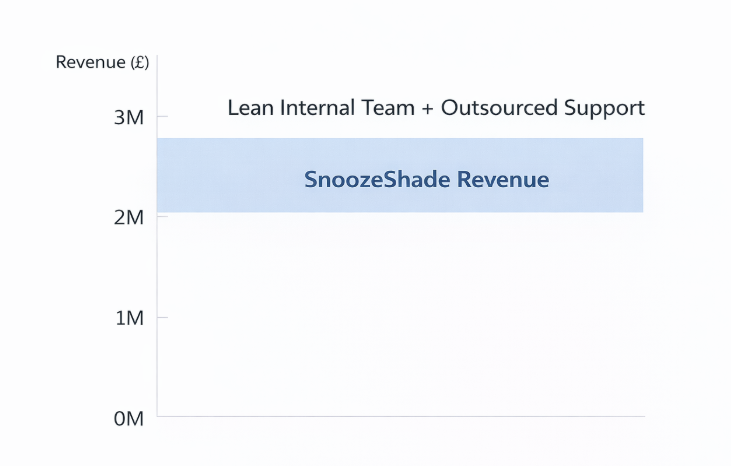 Revenue (£)

3M

Lean Internal Team + Outsourced Support

SnoozeShade Revenue

2M

1M

0M